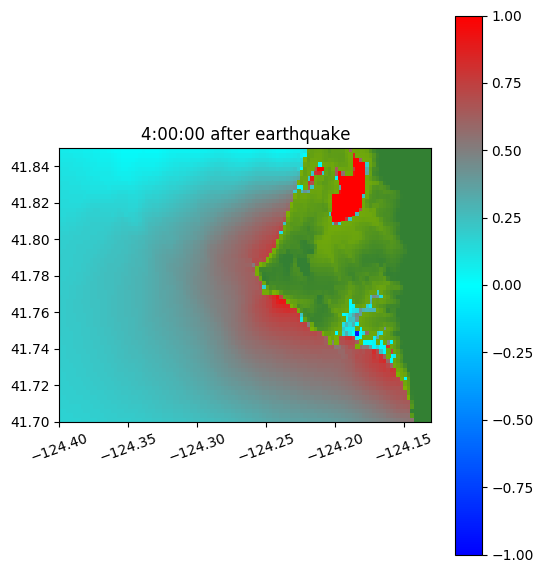 4:00:00 after earthquake

41.84
41.82
41.80
41.78
41.76
41.74
41.72
41.70

−124.40
−124.35
−124.30
−124.25
−124.20
−124.15

1.00
0.75
0.50
0.25
0.00
−0.25
−0.50
−0.75
−1.00